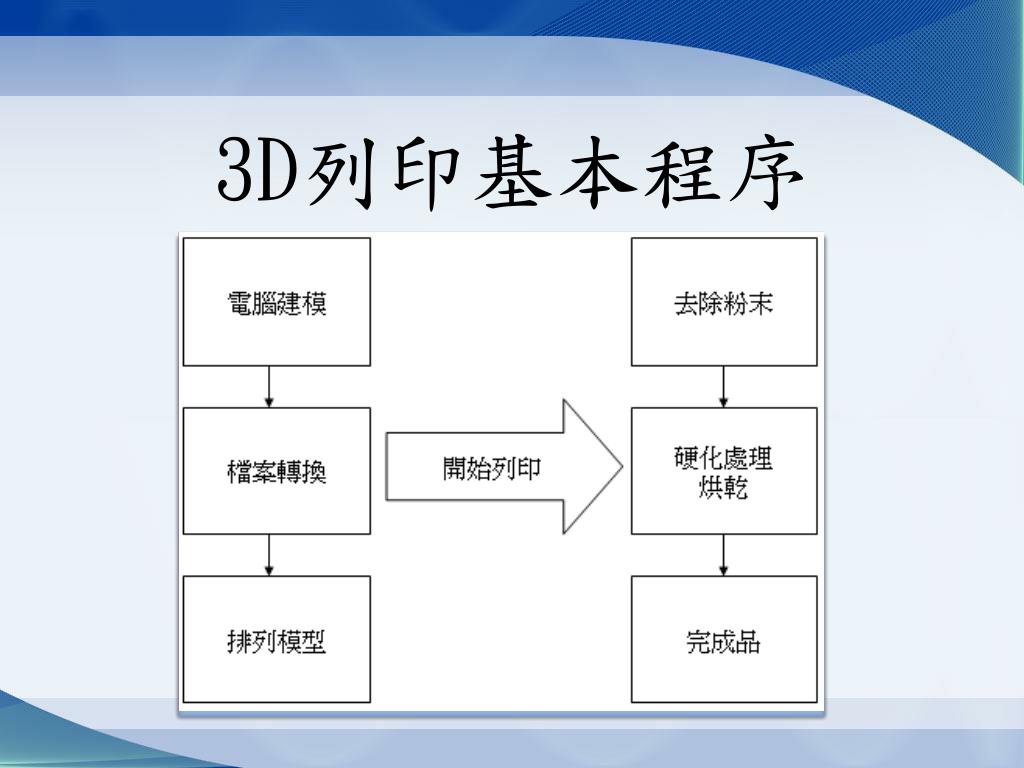 3D列印基本程序

電腦建模

檔案轉換

排列模型

開始列印

去除粉末

硬化處理
烘乾

完成品